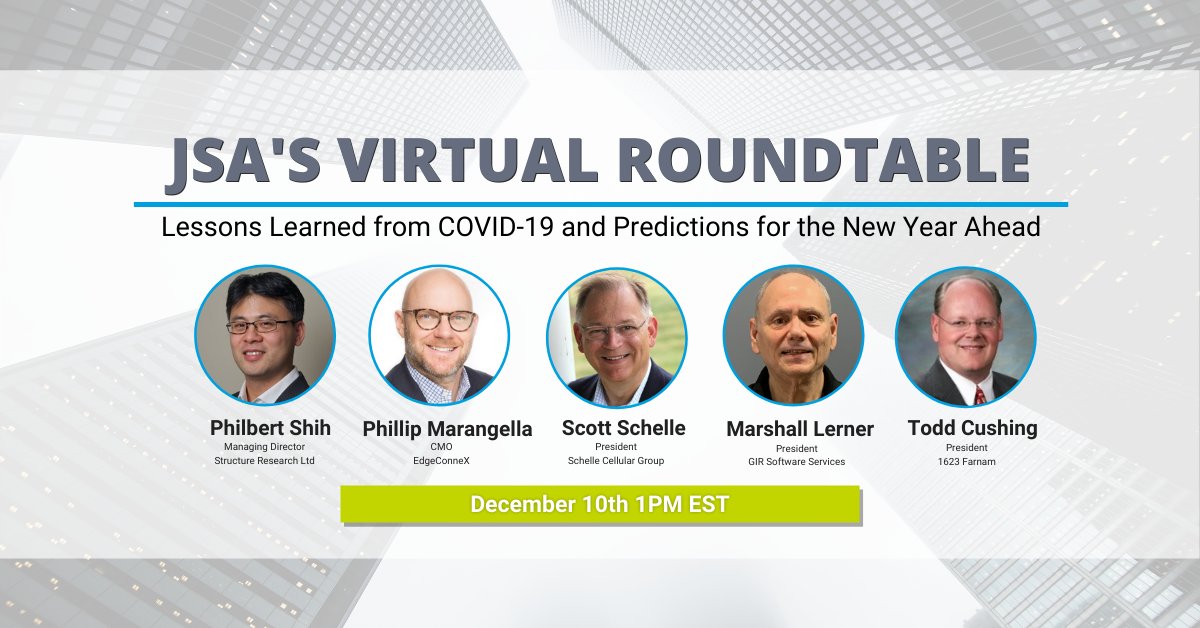 JSA'S VIRTUAL ROUNDTABLE

Lessons Learned from COVID-19 and Predictions for the New Year Ahead

Philbert Shih
Managing Director
Structure Research Ltd

Phillip Marangella
CMO
EdgeConneX

Scott Schelle
President
Schelle Cellular Group

Marshall Lerner
President
GIR Software Services

Todd Cushing
President
1623 Farnam

December 10th 1PM EST